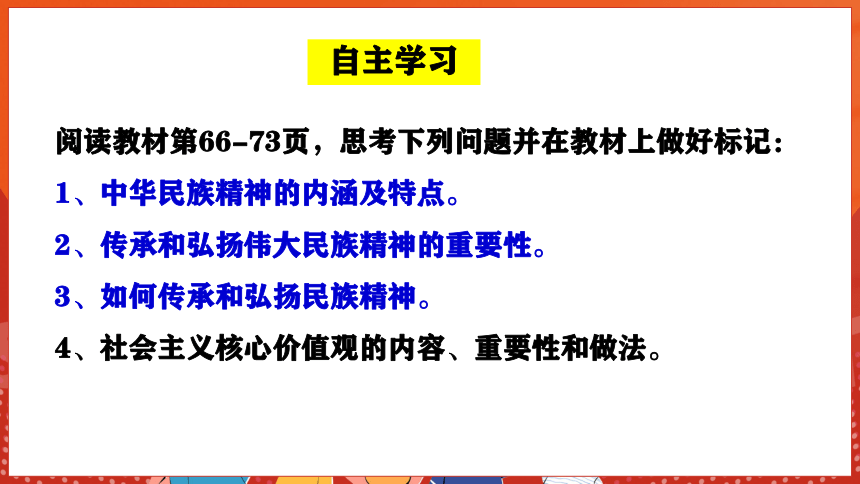 自主学习

阅读教材第66-73页，思考下列问题并在教材上做好标记：

1、中华民族精神的内涵及特点。

2、传承和弘扬伟大民族精神的重要性。

3、如何传承和弘扬民族精神。

4、社会主义核心价值观的内容、重要性和做法。